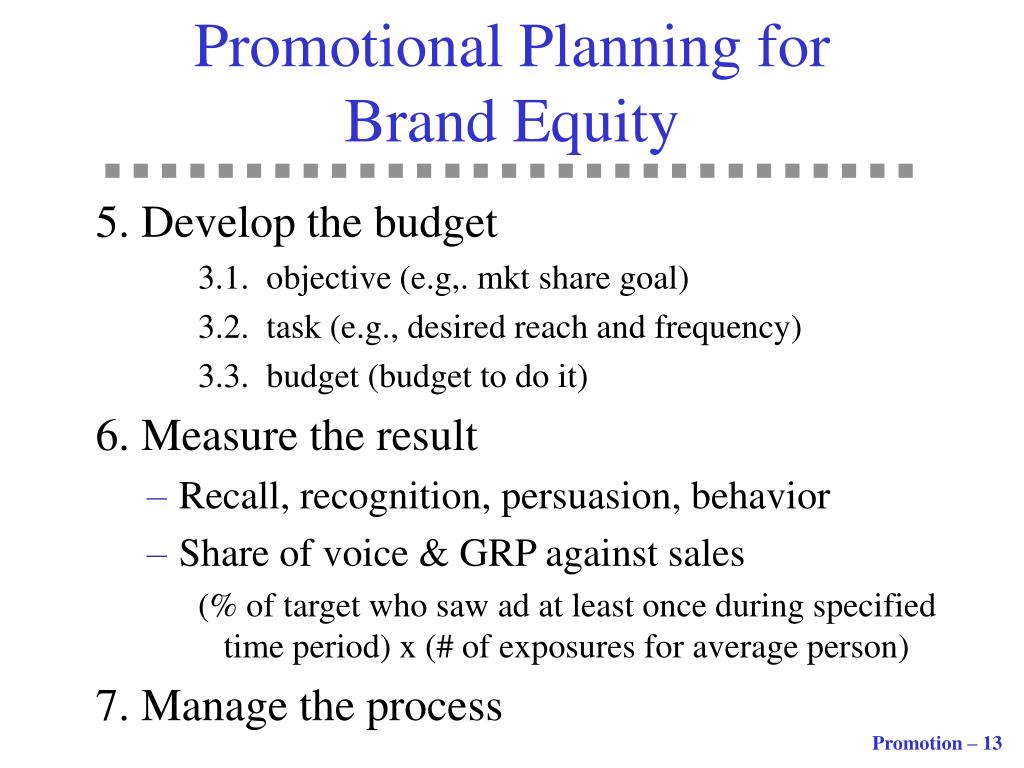 Promotional Planning for Brand Equity

5. Develop the budget

3.1. objective (e.g,. mkt share goal)

3.2. task (e.g., desired reach and frequency)

3.3. budget (budget to do it)

6. Measure the result

– Recall, recognition, persuasion, behavior

– Share of voice & GRP against sales

(% of target who saw ad at least once during specified time period) x (# of exposures for average person)

7. Manage the process

Promotion – 13